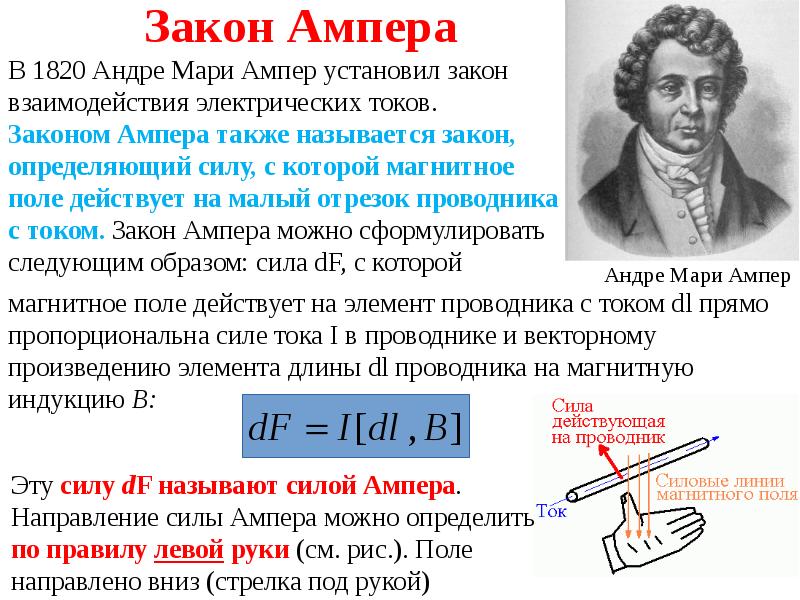 Закон Ампера

В 1820 Андре Мари Ампер установил закон взаимодействия электрических токов. Законом Ампера также называется закон, определяющий силу, с которой магнитное поле действует на малый отрезок проводника с током. Закон Ампера можно сформулировать следующим образом: сила dF, с которой магнитное поле действует на элемент проводника с током dl прямо пропорциональна силе тока I в проводнике и векторному произведению элемента длины dl проводника на магнитную индукцию B:

Андре Мари Ампер

$dF = I[dl, B]$

Эту силу dF называют силой Ампера. Направление силы Ампера можно определить по правилу левой руки (см. рис.). Поле направлено вниз (стрелка под рукой)

Сила действующая на проводник

Силовые линии магнитного поля

Ток